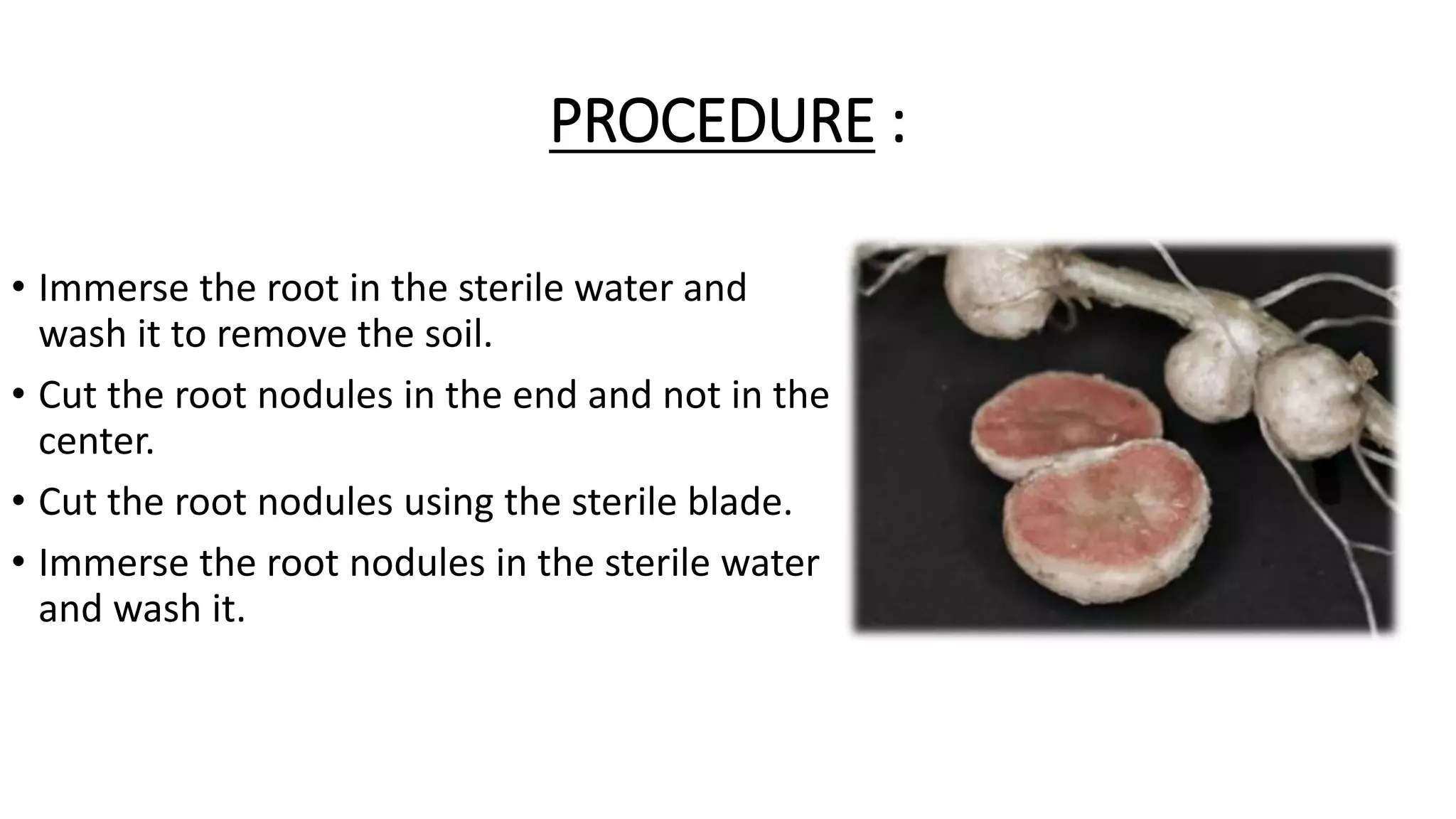 PROCEDURE :

• Immerse the root in the sterile water and wash it to remove the soil.
• Cut the root nodules in the end and not in the center.
• Cut the root nodules using the sterile blade.
• Immerse the root nodules in the sterile water and wash it.